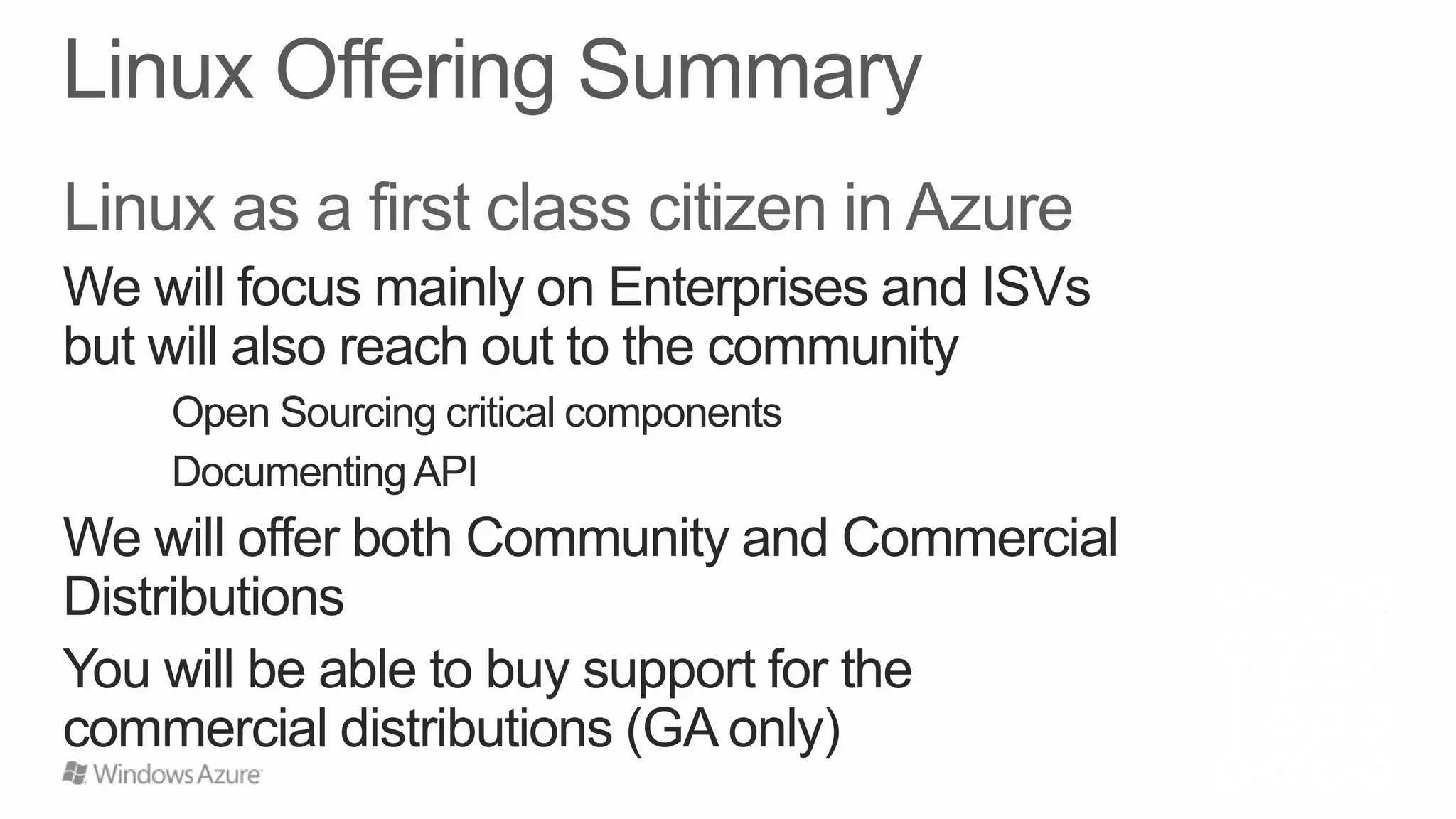 Linux Offering Summary

Linux as a first class citizen in Azure

We will focus mainly on Enterprises and ISVs but will also reach out to the community

Open Sourcing critical components

Documenting API

We will offer both Community and Commercial Distributions

You will be able to buy support for the commercial distributions (GA only)

Windows Azure